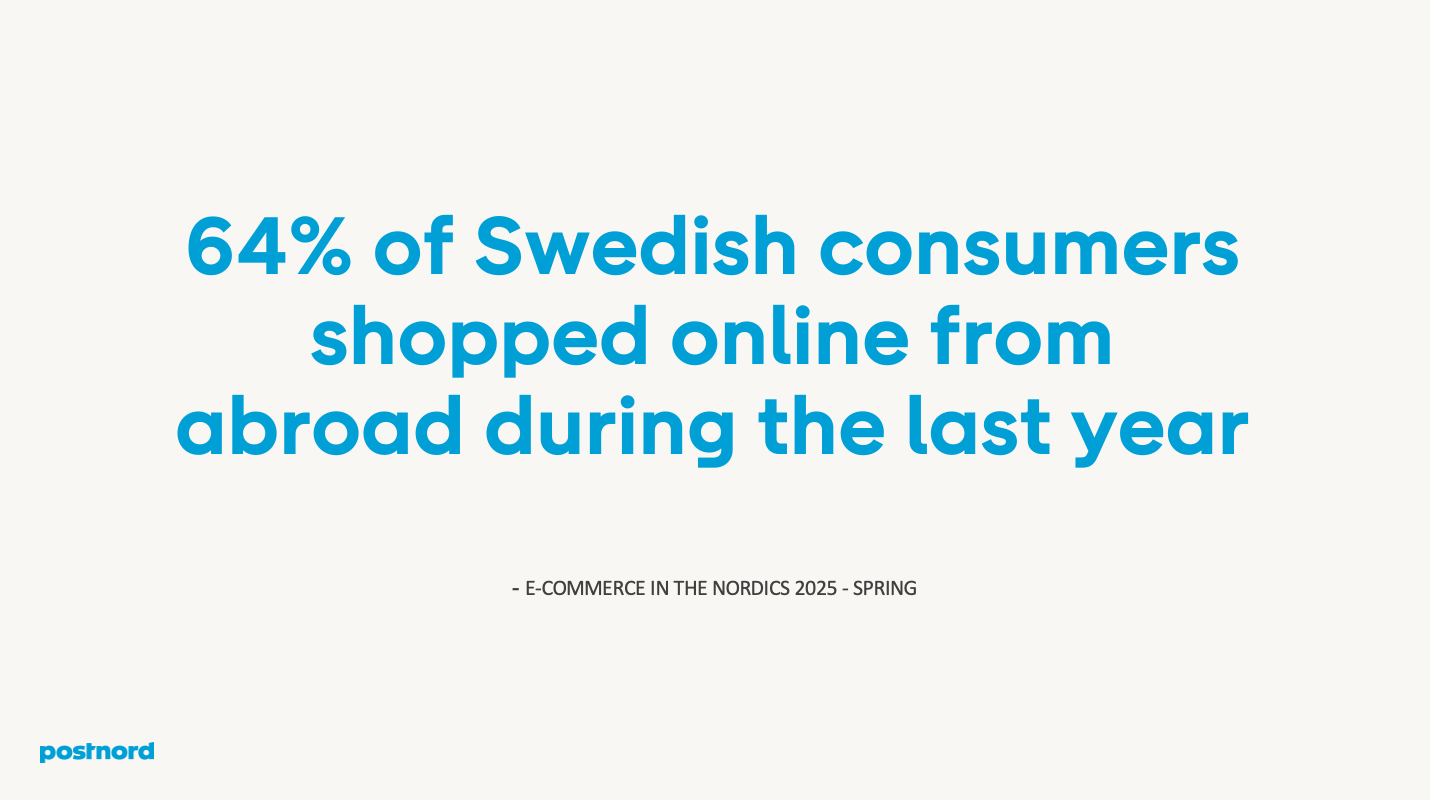 64% of Swedish consumers shopped online from abroad during the last year

- E-COMMERCE IN THE NORDICS 2025 - SPRING

postnord